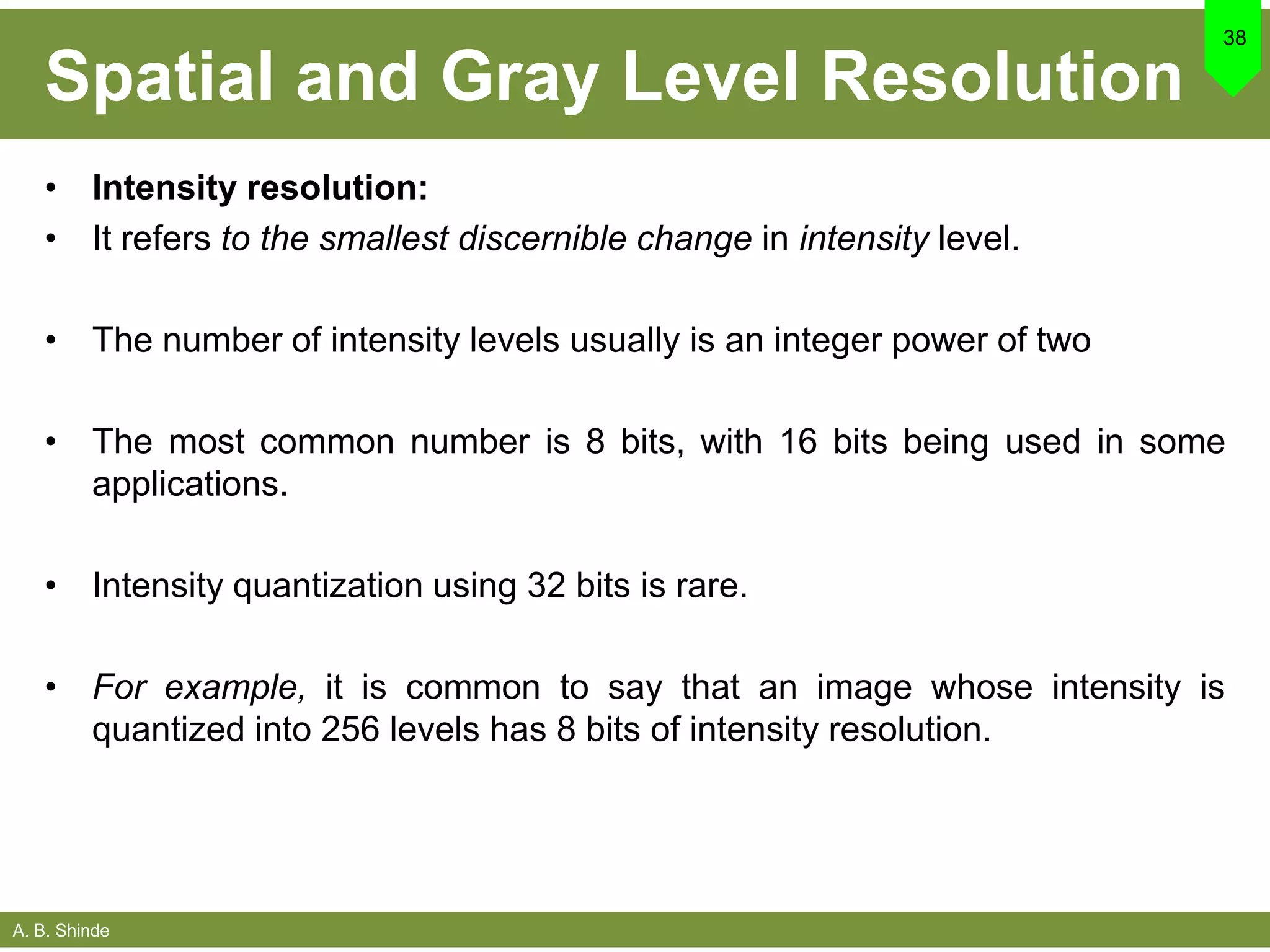 Spatial and Gray Level Resolution

38

• Intensity resolution:
• It refers to the smallest discernible change in intensity level.

• The number of intensity levels usually is an integer power of two

• The most common number is 8 bits, with 16 bits being used in some applications.

• Intensity quantization using 32 bits is rare.

• For example, it is common to say that an image whose intensity is quantized into 256 levels has 8 bits of intensity resolution.

A. B. Shinde